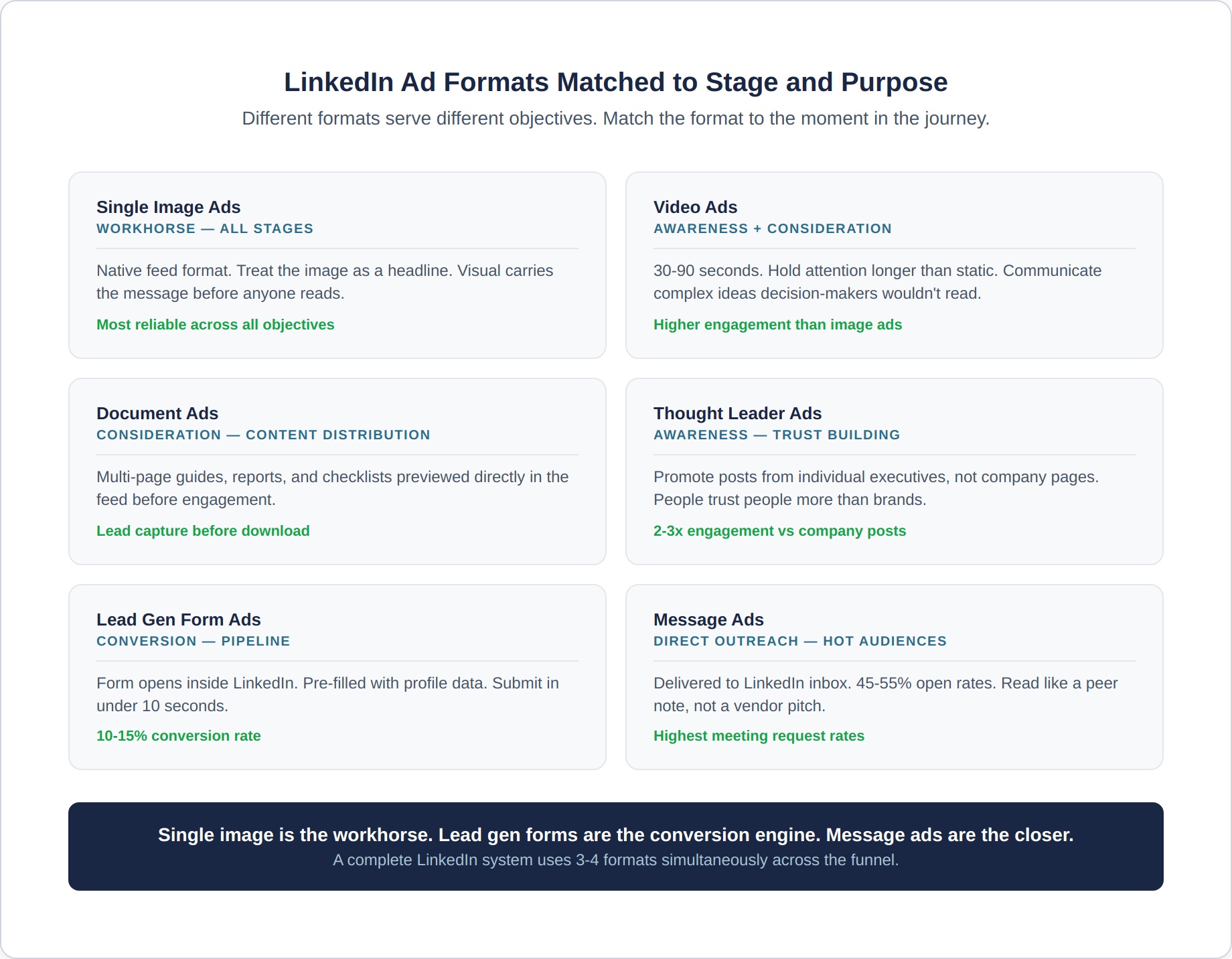 LinkedIn Ad Formats Matched to Stage and Purpose

Different formats serve different objectives. Match the format to the moment in the journey.

Single Image Ads
WORKHORSE — ALL STAGES

Native feed format. Treat the image as a headline. Visual carries the message before anyone reads.

Most reliable across all objectives

Video Ads
AWARENESS + CONSIDERATION

30-90 seconds. Hold attention longer than static. Communicate complex ideas decision-makers wouldn't read.

Higher engagement than image ads

Document Ads
CONSIDERATION — CONTENT DISTRIBUTION

Multi-page guides, reports, and checklists previewed directly in the feed before engagement.

Lead capture before download

Thought Leader Ads
AWARENESS — TRUST BUILDING

Promote posts from individual executives, not company pages. People trust people more than brands.

2-3x engagement vs company posts

Lead Gen Form Ads
CONVERSION — PIPELINE

Form opens inside LinkedIn. Pre-filled with profile data. Submit in under 10 seconds.

10-15% conversion rate

Message Ads
DIRECT OUTREACH — HOT AUDIENCES

Delivered to LinkedIn inbox. 45-55% open rates. Read like a peer note, not a vendor pitch.

Highest meeting request rates

Single image is the workhorse. Lead gen forms are the conversion engine. Message ads are the closer.
A complete LinkedIn system uses 3-4 formats simultaneously across the funnel.